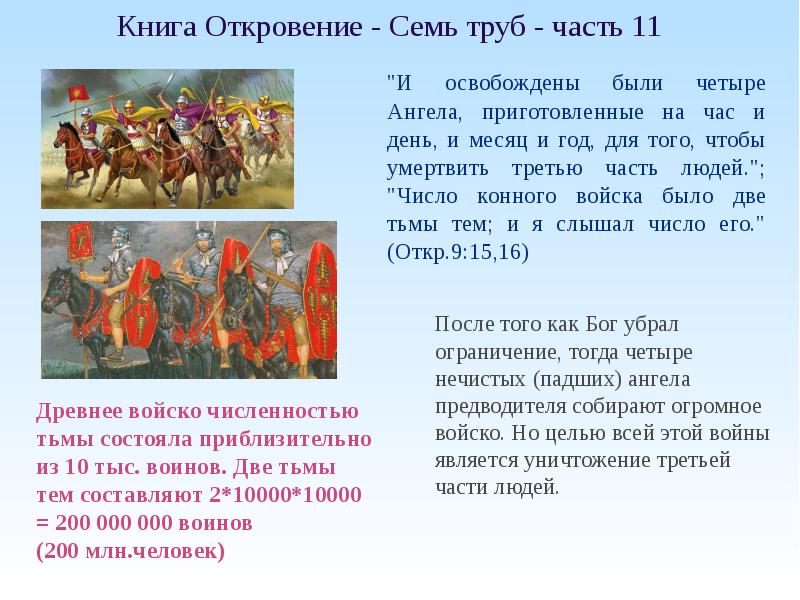 Книга Откровение - Семь труб - часть 11

"И освобождены были четыре Ангела, приготовленные на час и день, и месяц и год, для того, чтобы умертвить третью часть людей."; "Число конного войска было две тьмы тем; и я слышал число его." (Откр.9:15,16)

После того как Бог убрал ограничение, тогда четыре нечистых (падших) ангела предводителя собирают огромное войско. Но целью всей этой войны является уничтожение третьей части людей.

Древнее войско численностью тьмы состояла приблизительно из 10 тыс. воинов. Две тьмы тем составляют 2*10000*10000 = 200 000 000 воинов (200 млн.человек)